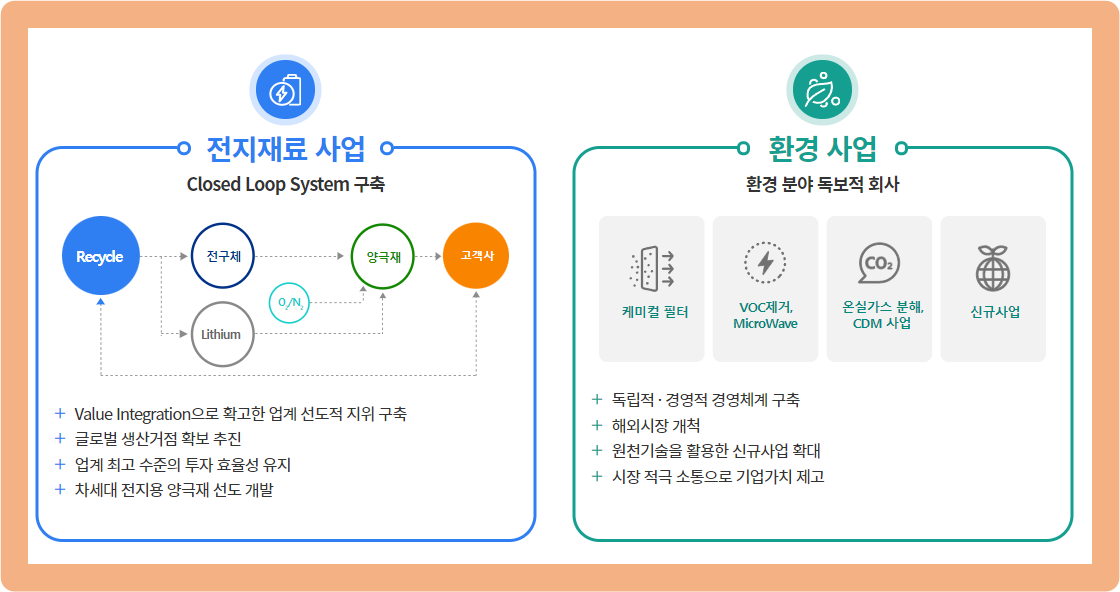 전지재료 사업

Closed Loop System 구축

Recycle
전구체
양극재
고객사
$O_2/N_2$
Lithium

+ Value Integration으로 확고한 업계 선도적 지위 구축
+ 글로벌 생산거점 확보 추진
+ 업계 최고 수준의 투자 효율성 유지
+ 차세대 전지용 양극재 선도 개발

환경 사업

환경 분야 독보적 회사

케미컬 필터
VOC제거, MicroWave
$CO_2$
온실가스 분해, CDM 사업
신규사업

+ 독립적 · 경영적 경영체계 구축
+ 해외시장 개척
+ 원천기술을 활용한 신규사업 확대
+ 시장 적극 소통으로 기업가치 제고